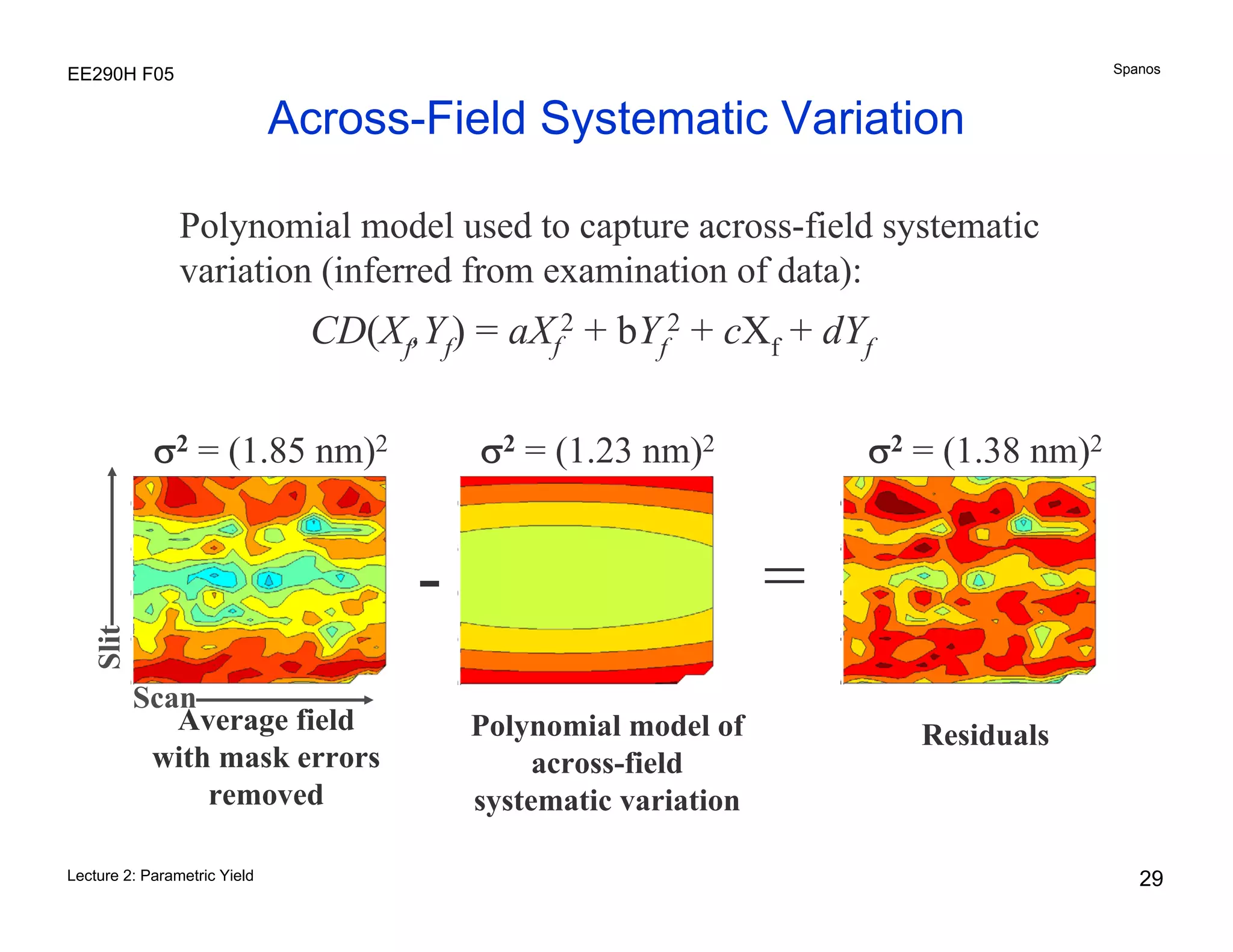 EE290H F05

Spanos

Across-Field Systematic Variation

Polynomial model used to capture across-field systematic variation (inferred from examination of data):

$CD(X_f, Y_f) = aX_f^2 + bY_f^2 + cX_f + dY_f$

$\sigma^2 = (1.85\ nm)^2$

$\sigma^2 = (1.23\ nm)^2$

$\sigma^2 = (1.38\ nm)^2$

Slit

Scan

-

=

Average field with mask errors removed

Polynomial model of across-field systematic variation

Residuals

Lecture 2: Parametric Yield

29